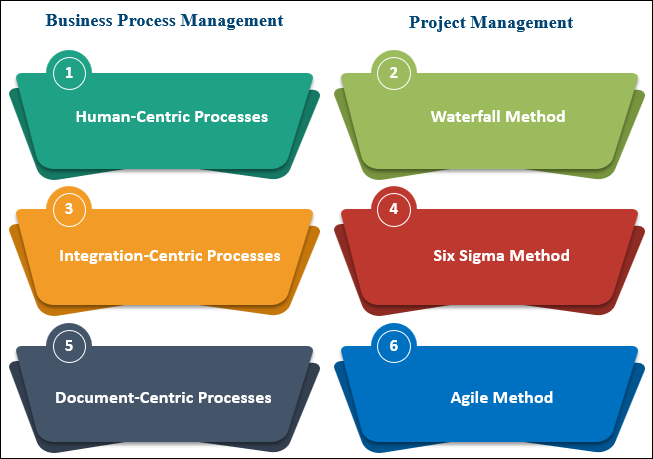 Business Process Management

1
Human-Centric Processes

3
Integration-Centric Processes

5
Document-Centric Processes

Project Management

2
Waterfall Method

4
Six Sigma Method

6
Agile Method